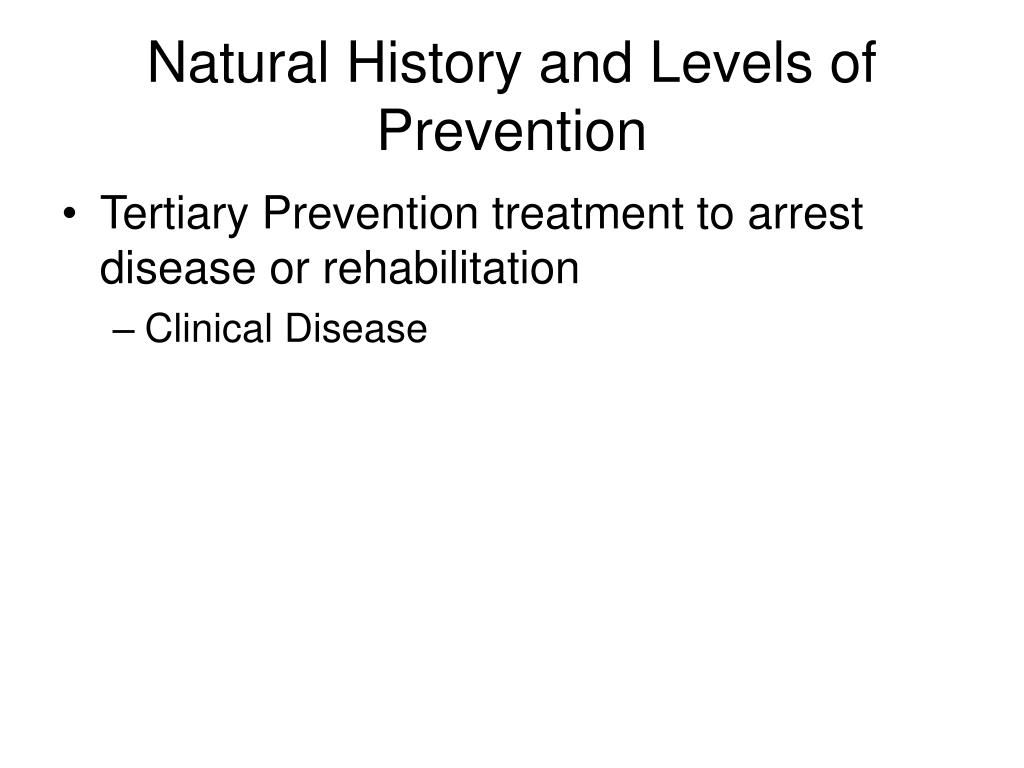 Natural History and Levels of Prevention

• Tertiary Prevention treatment to arrest disease or rehabilitation
– Clinical Disease